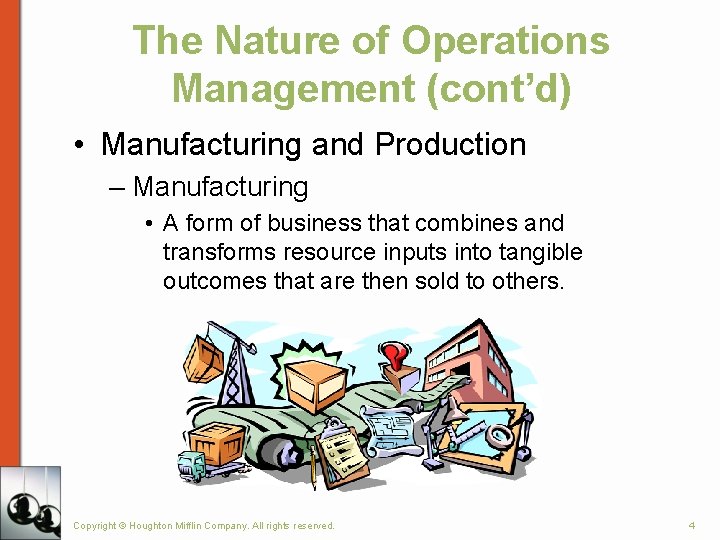 The Nature of Operations Management (cont'd)

• Manufacturing and Production

– Manufacturing

• A form of business that combines and transforms resource inputs into tangible outcomes that are then sold to others.

Copyright © Houghton Mifflin Company. All rights reserved.

4